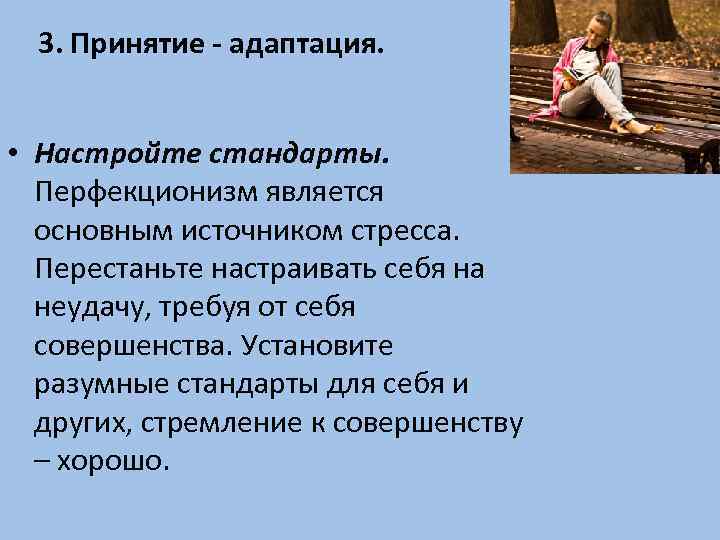 3. Принятие - адаптация.

• Настройте стандарты. Перфекционизм является основным источником стресса. Перестаньте настраивать себя на неудачу, требуя от себя совершенства. Установите разумные стандарты для себя и других, стремление к совершенству – хорошо.